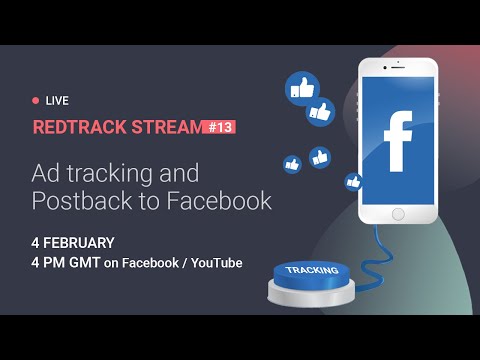 LIVE

REDTRACK STREAM #13

Ad tracking and Postback to Facebook

4 FEBRUARY
4 PM GMT on Facebook / YouTube

f

TRACKING